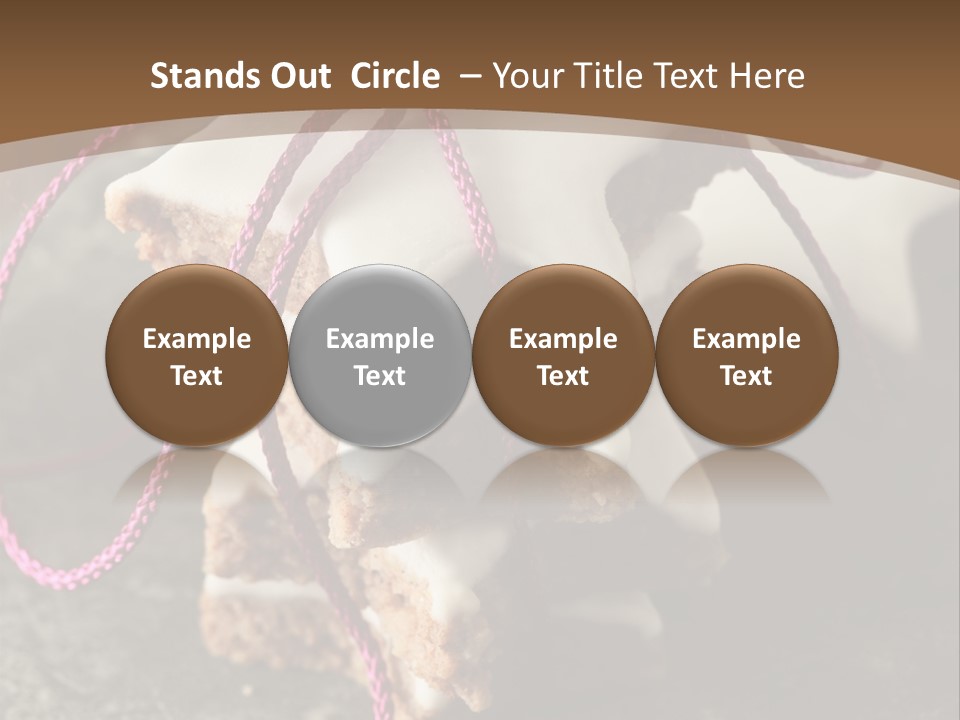 Stands Out Circle – Your Title Text Here

Example Text

Example Text

Example Text

Example Text